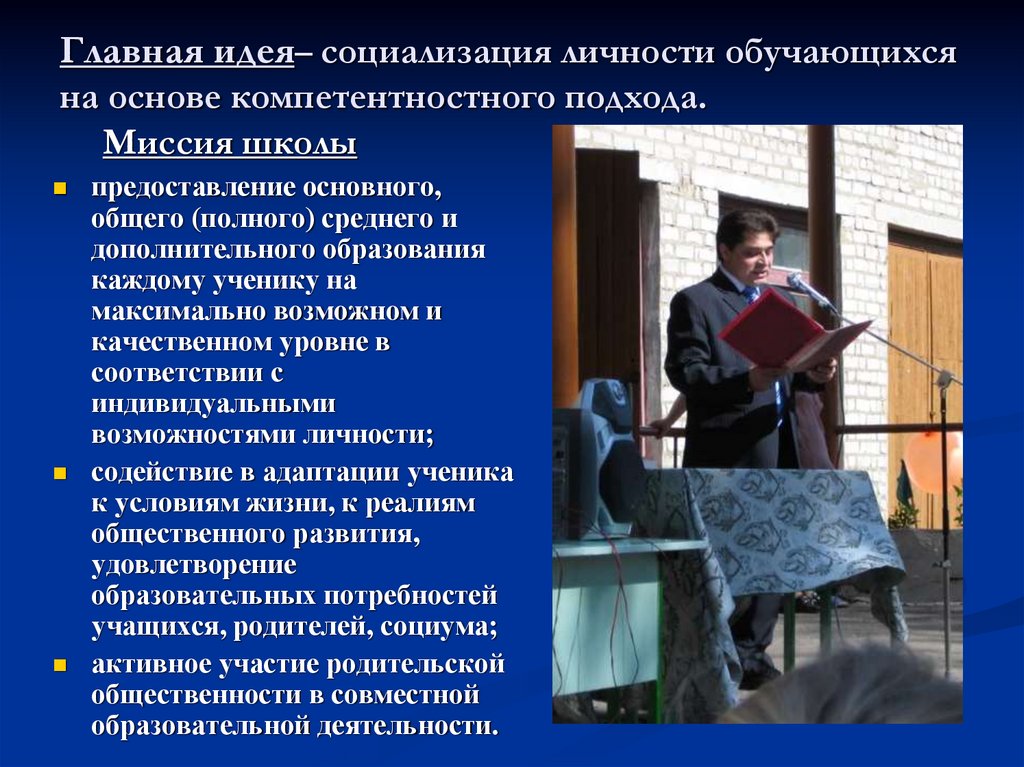 Главная идея– социализация личности обучающихся на основе компетентностного подхода.

Миссия школы

- предоставление основного, общего (полного) среднего и дополнительного образования каждому ученику на максимально возможном и качественном уровне в соответствии с индивидуальными возможностями личности;
- содействие в адаптации ученика к условиям жизни, к реалиям общественного развития, удовлетворение образовательных потребностей учащихся, родителей, социума;
- активное участие родительской общественности в совместной образовательной деятельности.